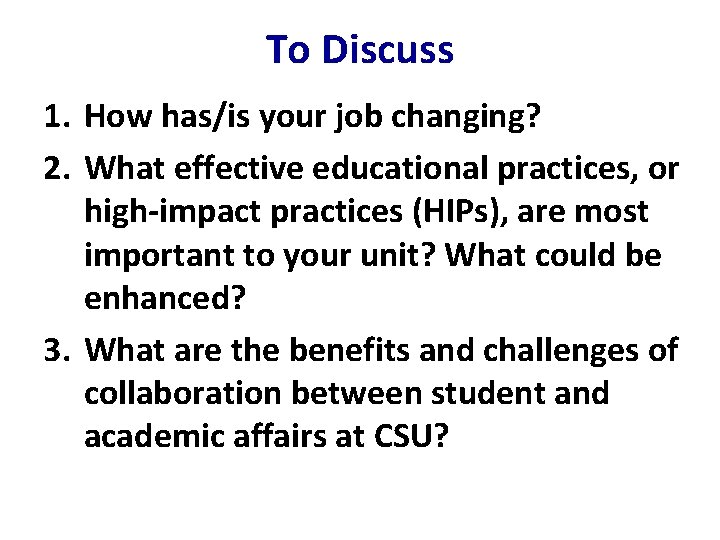 To Discuss

1. How has/is your job changing?
2. What effective educational practices, or high-impact practices (HIPs), are most important to your unit? What could be enhanced?
3. What are the benefits and challenges of collaboration between student and academic affairs at CSU?